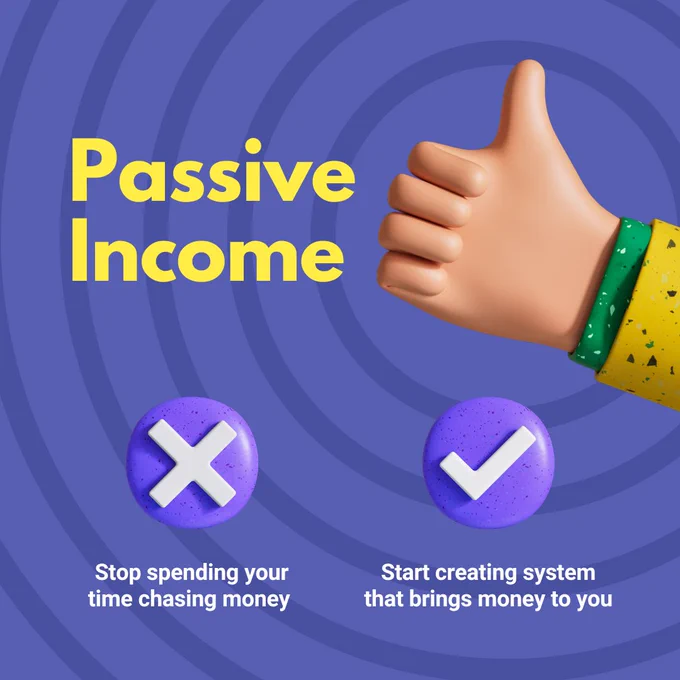 Passive Income

Stop spending your time chasing money

Start creating system that brings money to you